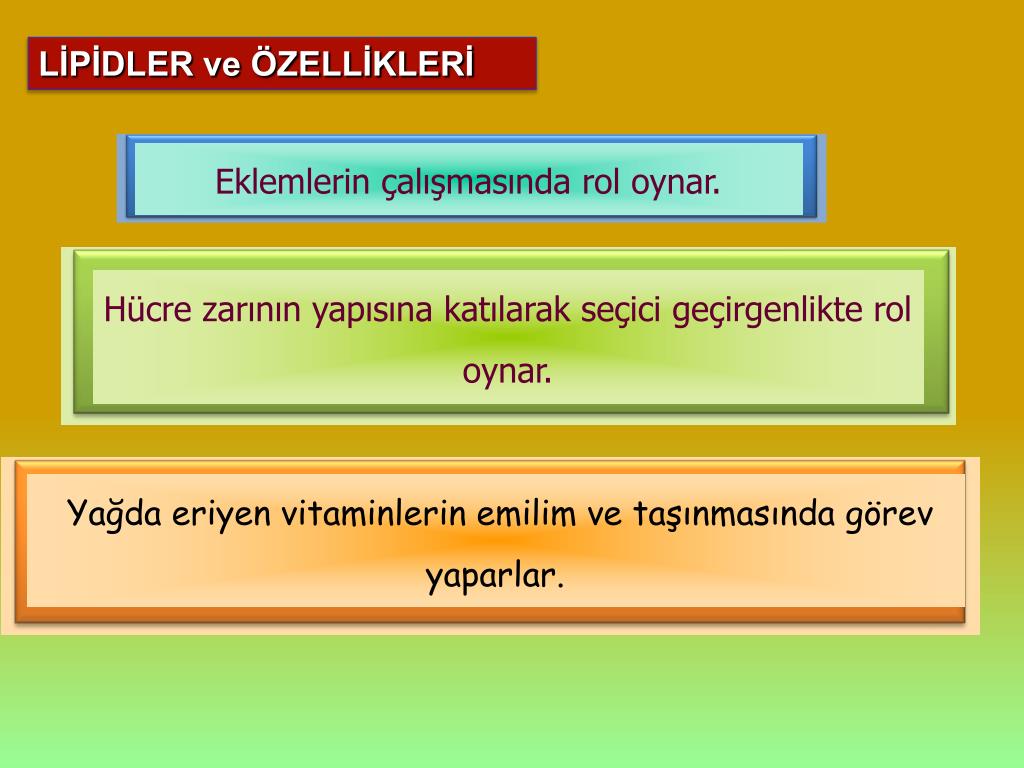 LİPİDLER ve ÖZELLİKLERİ

Eklemlerin çalışmasında rol oynar.

Hücre zarının yapısına katılarak seçici geçirgenlikte rol oynar.

Yağda eriyen vitaminlerin emilim ve taşınmasında görev yaparlar.